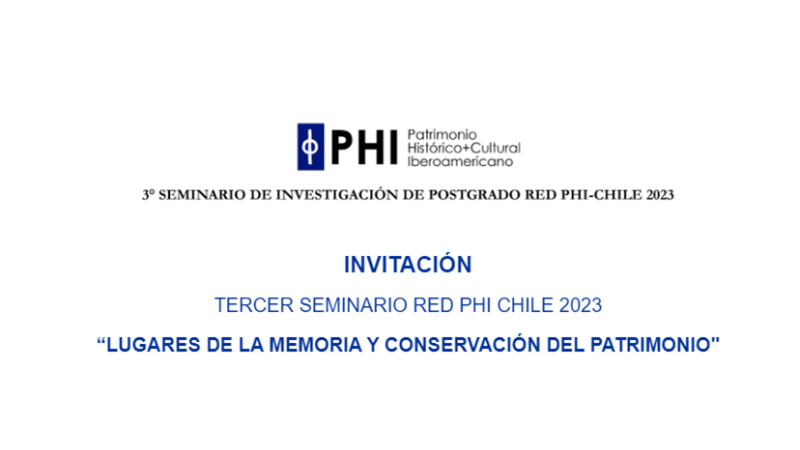 PHI Patrimonio Histórico+Cultural Iberoamericano

3° SEMINARIO DE INVESTIGACIÓN DE POSTGRADO RED PHI-CHILE 2023

INVITACIÓN

TERCER SEMINARIO RED PHI CHILE 2023

“LUGARES DE LA MEMORIA Y CONSERVACIÓN DEL PATRIMONIO"